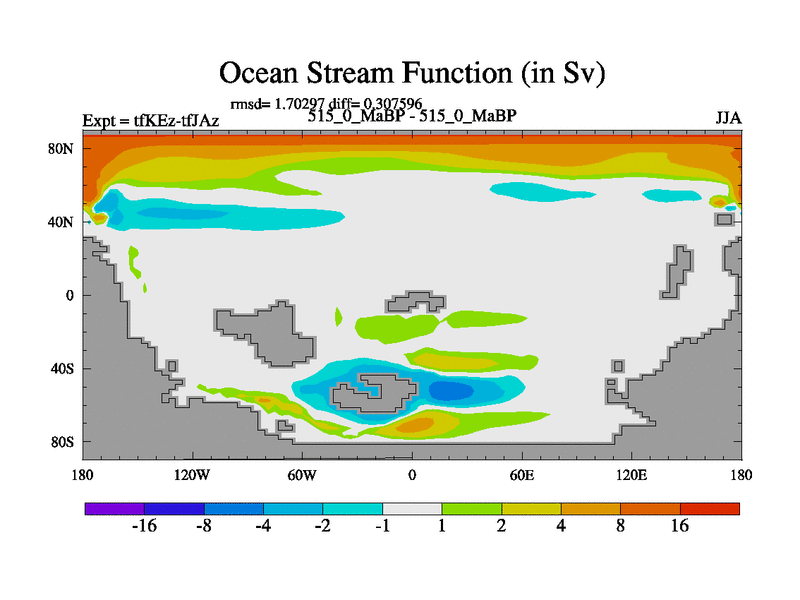 Ocean Stream Function (in Sv)

rmsd= 1.70297 diff= 0.307596
Expt = tfKEz-tfJAz
515_0_MaBP - 515_0_MaBP
JJA

80N
40N
0
40S
80S

180
120W
60W
0
60E
120E
180

-16
-8
-4
-2
-1
1
2
4
8
16